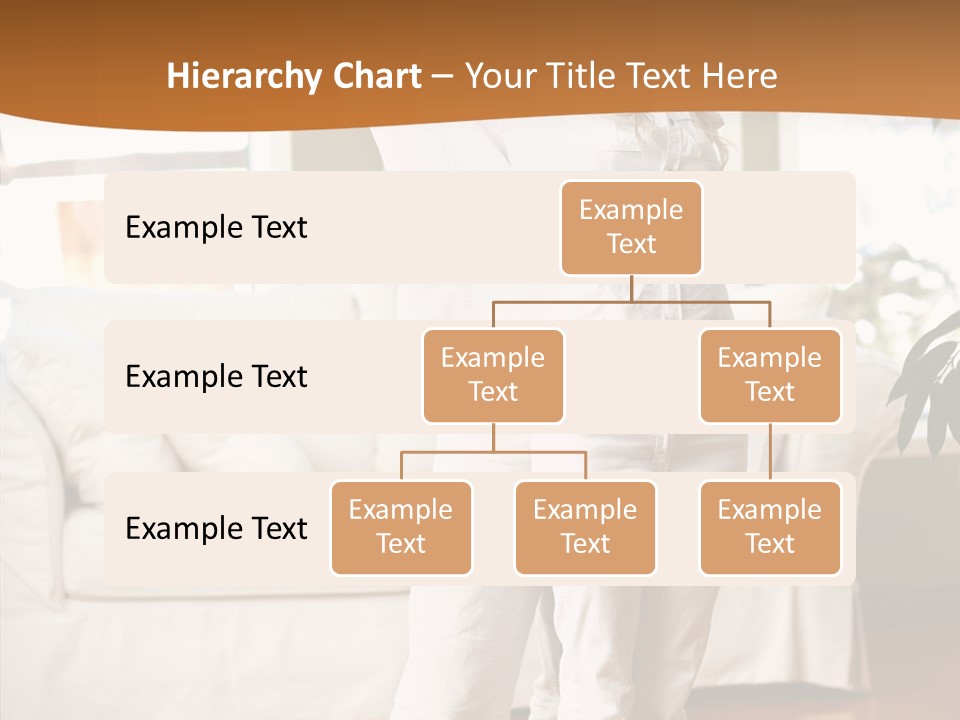 Hierarchy Chart – Your Title Text Here

Example Text

Example Text

Example Text

Example Text

Example Text

Example Text

Example Text

Example Text

Example Text